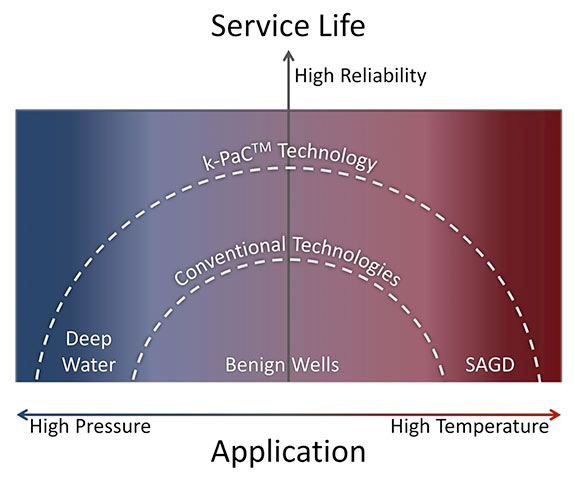 Service Life

High Reliability

k-PaC™ Technology

Conventional Technologies

Deep Water

Benign Wells

SAGD

High Pressure

High Temperature

Application